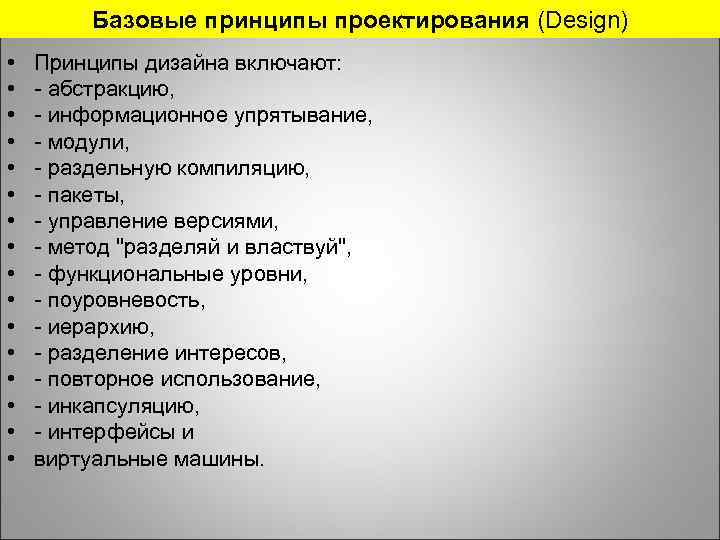 Базовые принципы проектирования (Design)

• Принципы дизайна включают:
• - абстракцию,
• - информационное упрятывание,
• - модули,
• - раздельную компиляцию,
• - пакеты,
• - управление версиями,
• - метод "разделяй и властвуй",
• - функциональные уровни,
• - поуровневость,
• - иерархию,
• - разделение интересов,
• - повторное использование,
• - инкапсуляцию,
• - интерфейсы и
• виртуальные машины.